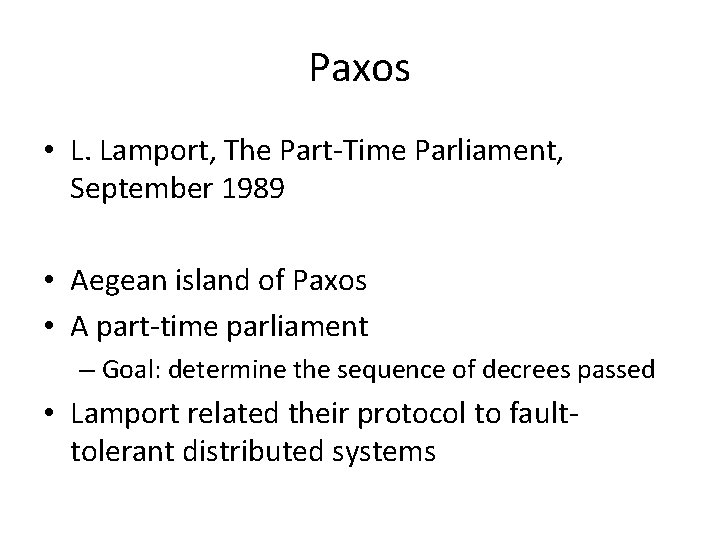 Paxos

• L. Lamport, The Part-Time Parliament, September 1989

• Aegean island of Paxos
• A part-time parliament
– Goal: determine the sequence of decrees passed
• Lamport related their protocol to fault-tolerant distributed systems